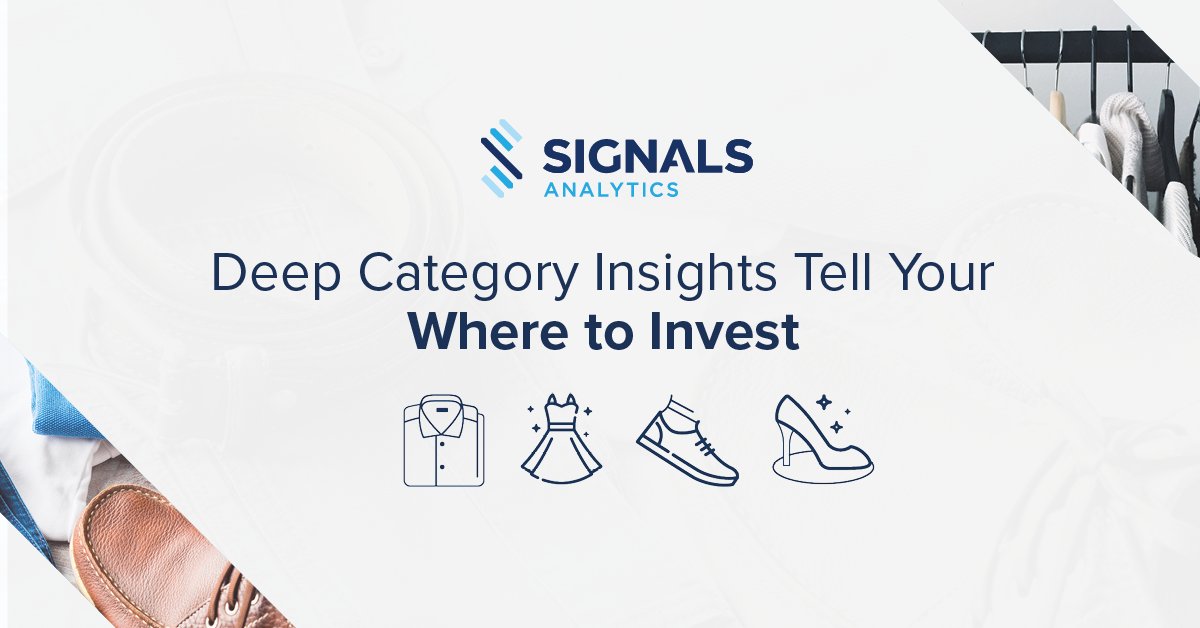 SIGNALS
ANALYTICS

Deep Category Insights Tell Your
Where to Invest